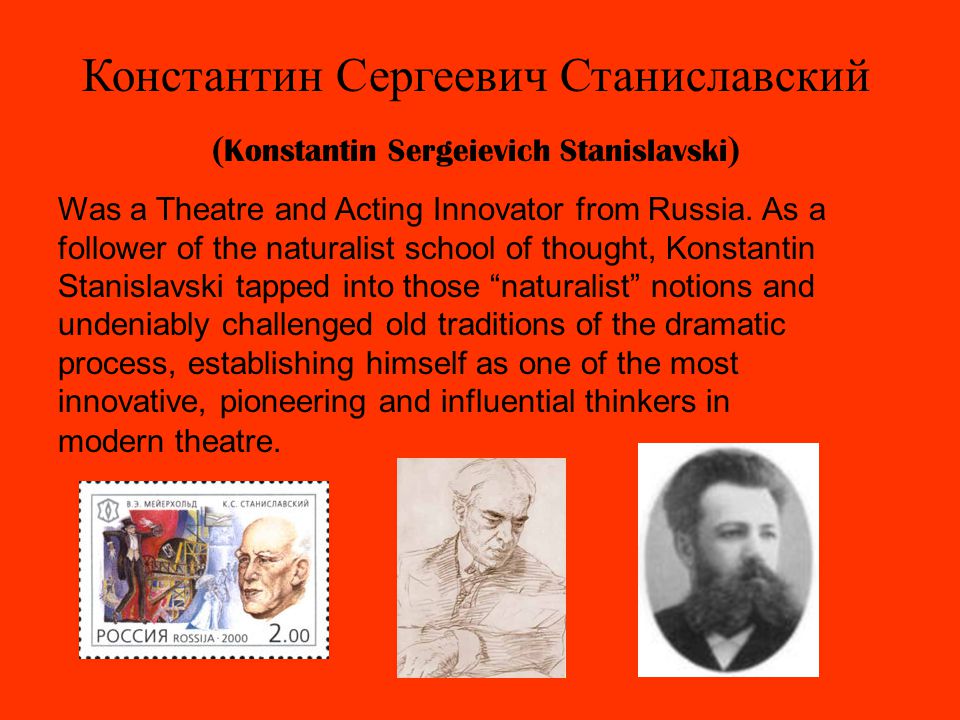 Константин Сергеевич Станиславский

(Konstantin Sergeievich Stanislavski)

Was a Theatre and Acting Innovator from Russia. As a follower of the naturalist school of thought, Konstantin Stanislavski tapped into those “naturalist” notions and undeniably challenged old traditions of the dramatic process, establishing himself as one of the most innovative, pioneering and influential thinkers in modern theatre.

В.Э. МЕЙЕРХОЛЬД К.С. СТАНИСЛАВСКИЙ

РОССИЯ ROSSIJA · 2000 2.00